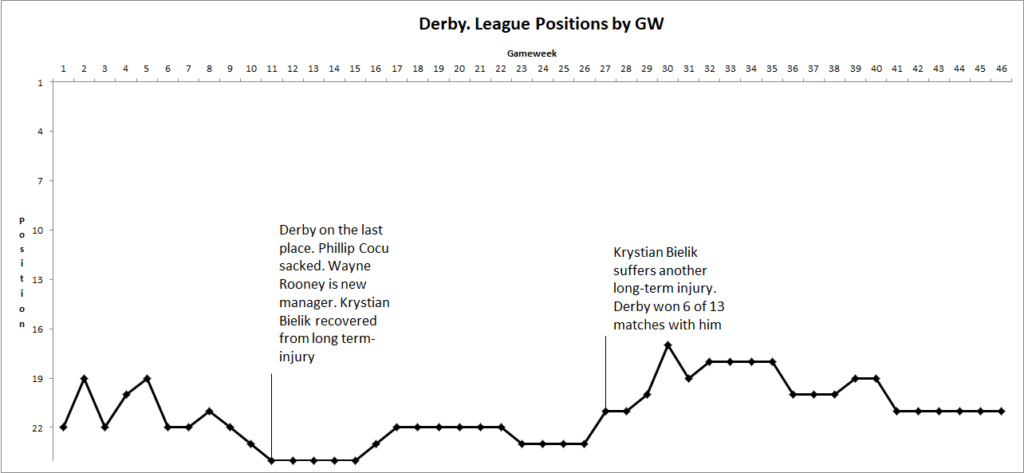 Derby. League Positions by GW

Gameweek

1 2 3 4 5 6 7 8 9 10 11 12 13 14 15 16 17 18 19 20 21 22 23 24 25 26 27 28 29 30 31 32 33 34 35 36 37 38 39 40 41 42 43 44 45 46

Position

1
4
7
10
13
16
19
22

Derby on the last place. Phillip Cocu sacked. Wayne Rooney is new manager. Krystian Bielik recovered from long term-injury

Krystian Bielik suffers another long-term injury. Derby won 6 of 13 matches with him